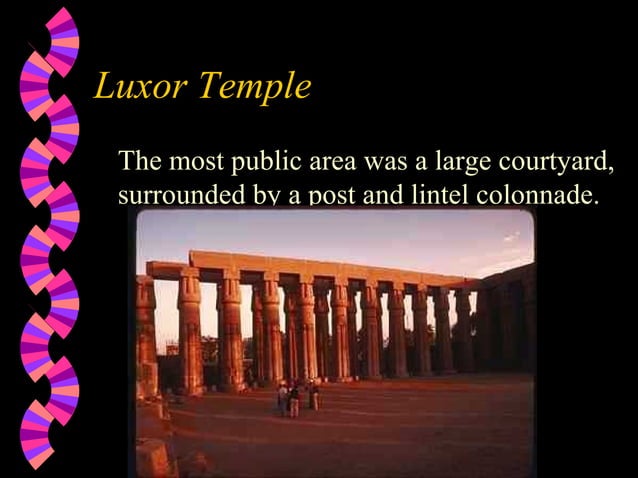 Luxor Temple

The most public area was a large courtyard, surrounded by a post and lintel colonnade.